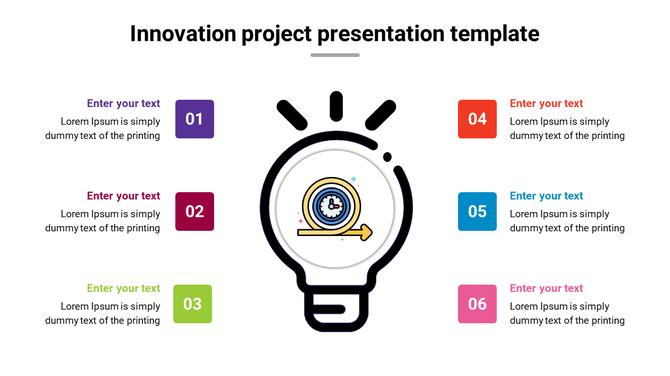 Innovation project presentation template

Enter your text
Lorem Ipsum is simply dummy text of the printing

01

Enter your text
Lorem Ipsum is simply dummy text of the printing

02

Enter your text
Lorem Ipsum is simply dummy text of the printing

03

04

Enter your text
Lorem Ipsum is simply dummy text of the printing

05

Enter your text
Lorem Ipsum is simply dummy text of the printing

06

Enter your text
Lorem Ipsum is simply dummy text of the printing